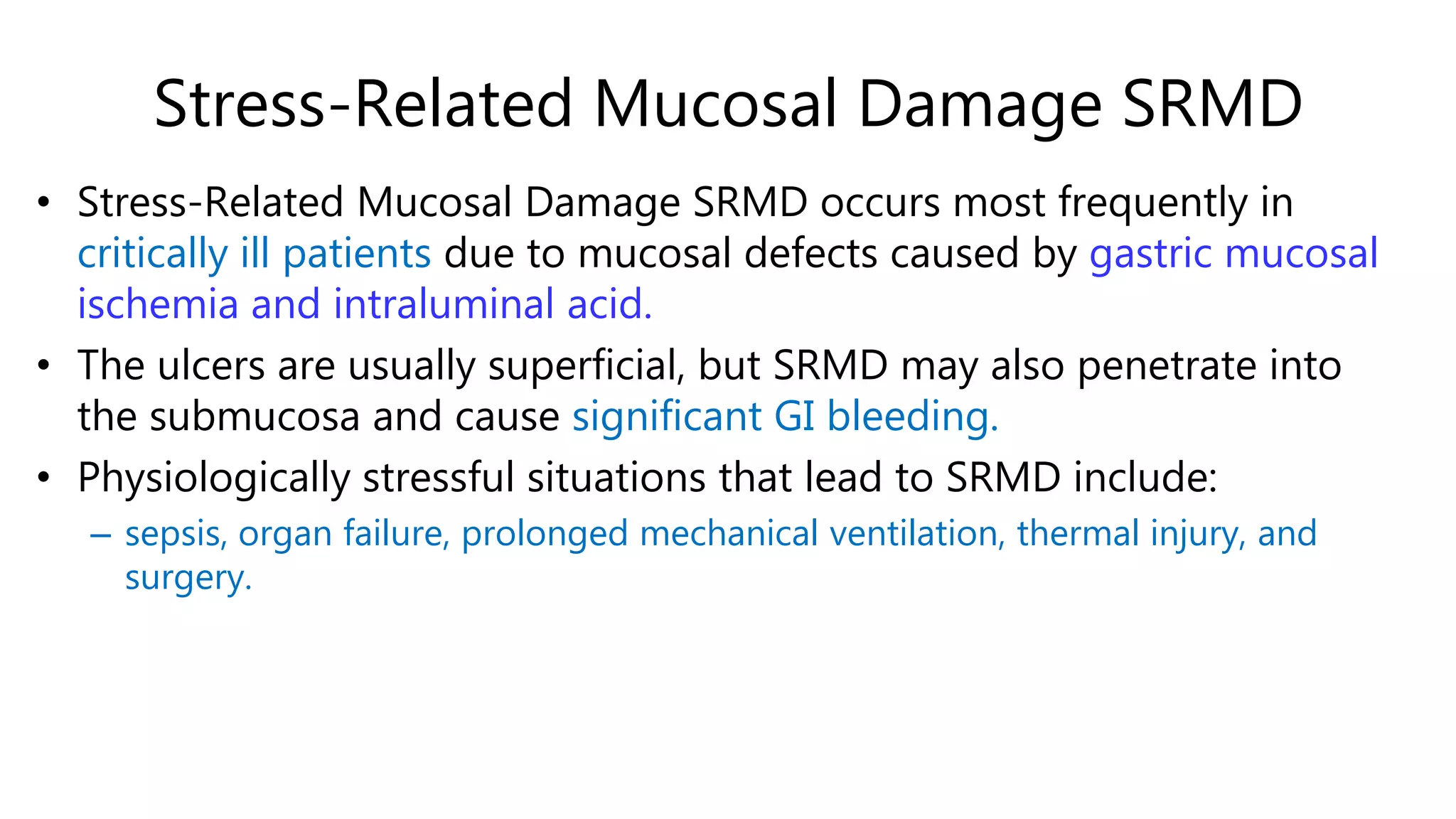 Stress-Related Mucosal Damage SRMD

• Stress-Related Mucosal Damage SRMD occurs most frequently in critically ill patients due to mucosal defects caused by gastric mucosal ischemia and intraluminal acid.
• The ulcers are usually superficial, but SRMD may also penetrate into the submucosa and cause significant GI bleeding.
• Physiologically stressful situations that lead to SRMD include:
– sepsis, organ failure, prolonged mechanical ventilation, thermal injury, and surgery.